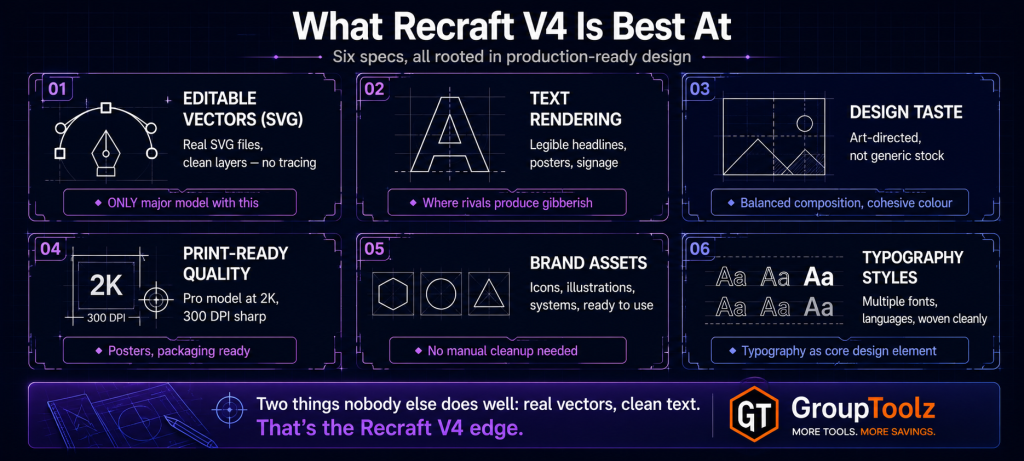 What Recraft V4 Is Best At

Six specs, all rooted in production-ready design

01

EDITABLE VECTORS (SVG)

Real SVG files, clean layers — no tracing

◆ ONLY major model with this

02

A

TEXT RENDERING

Legible headlines, posters, signage

◆ Where rivals produce gibberish

03

DESIGN TASTE

Art-directed, not generic stock

◆ Balanced composition, cohesive colour

04

2K

300 DPI

PRINT-READY QUALITY

Pro model at 2K, 300 DPI sharp

◆ Posters, packaging ready

05

BRAND ASSETS

Icons, illustrations, systems, ready to use

◆ No manual cleanup needed

06

Aa Aa Aa
Aa Aa Aa

TYPOGRAPHY STYLES

Multiple fonts, languages, woven cleanly

◆ Typography as core design element

Two things nobody else does well: real vectors, clean text.
That's the Recraft V4 edge.

GT GroupToolz
MORE TOOLS. MORE SAVINGS.